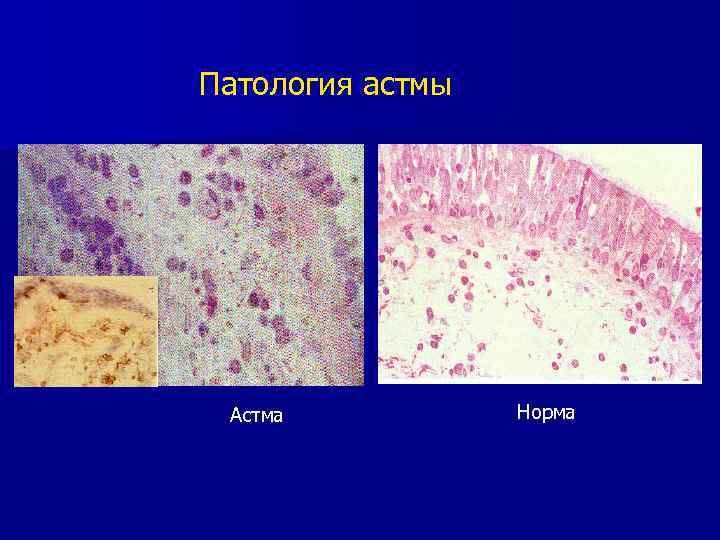 Патология астмы

Астма

Норма